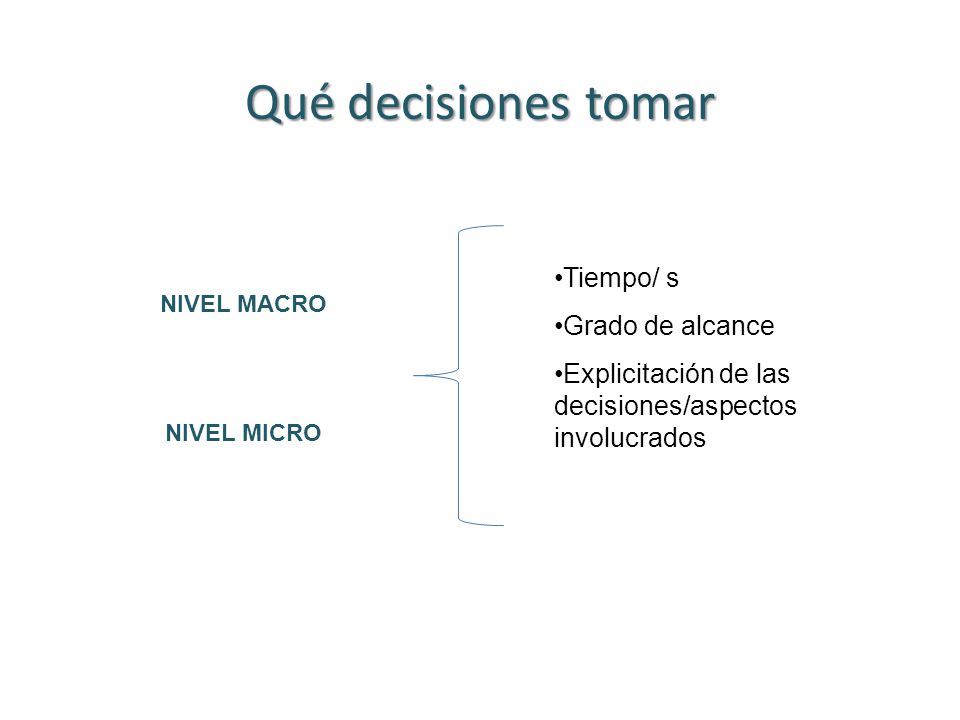 Qué decisiones tomar

NIVEL MACRO

NIVEL MICRO

•Tiempo/ s

•Grado de alcance

•Explicitación de las decisiones/aspectos involucrados